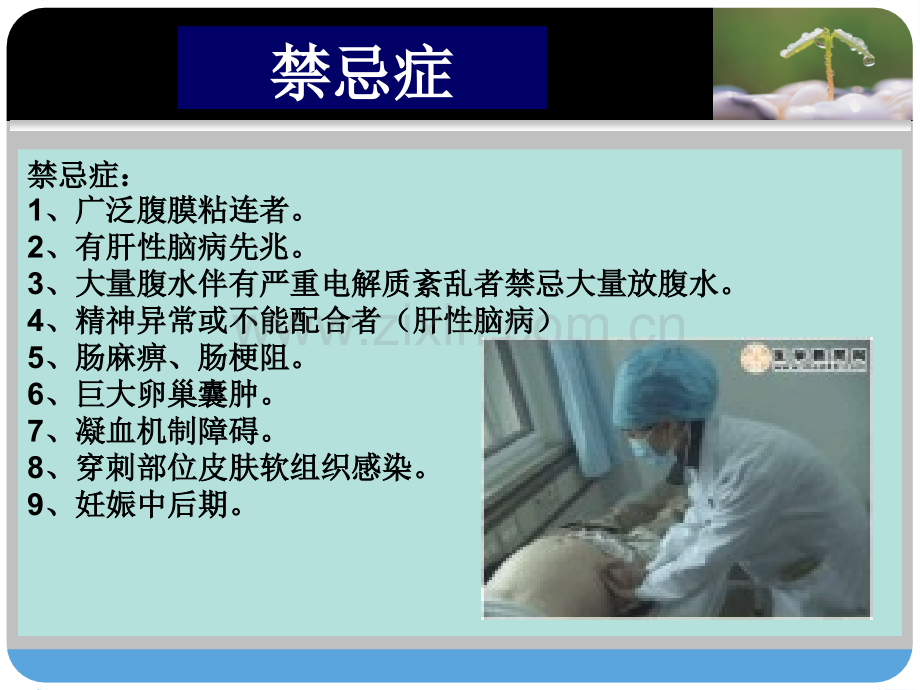 禁忌症

禁忌症：
1、广泛腹膜粘连者。
2、有肝性脑病先兆。
3、大量腹水伴有严重电解质紊乱者禁忌大量放腹水。
4、精神异常或不能配合者（肝性脑病）
5、肠麻痹、肠梗阻。
6、巨大卵巢囊肿。
7、凝血机制障碍。
8、穿刺部位皮肤软组织感染。
9、妊娠中后期。

www.zixin.com.cn